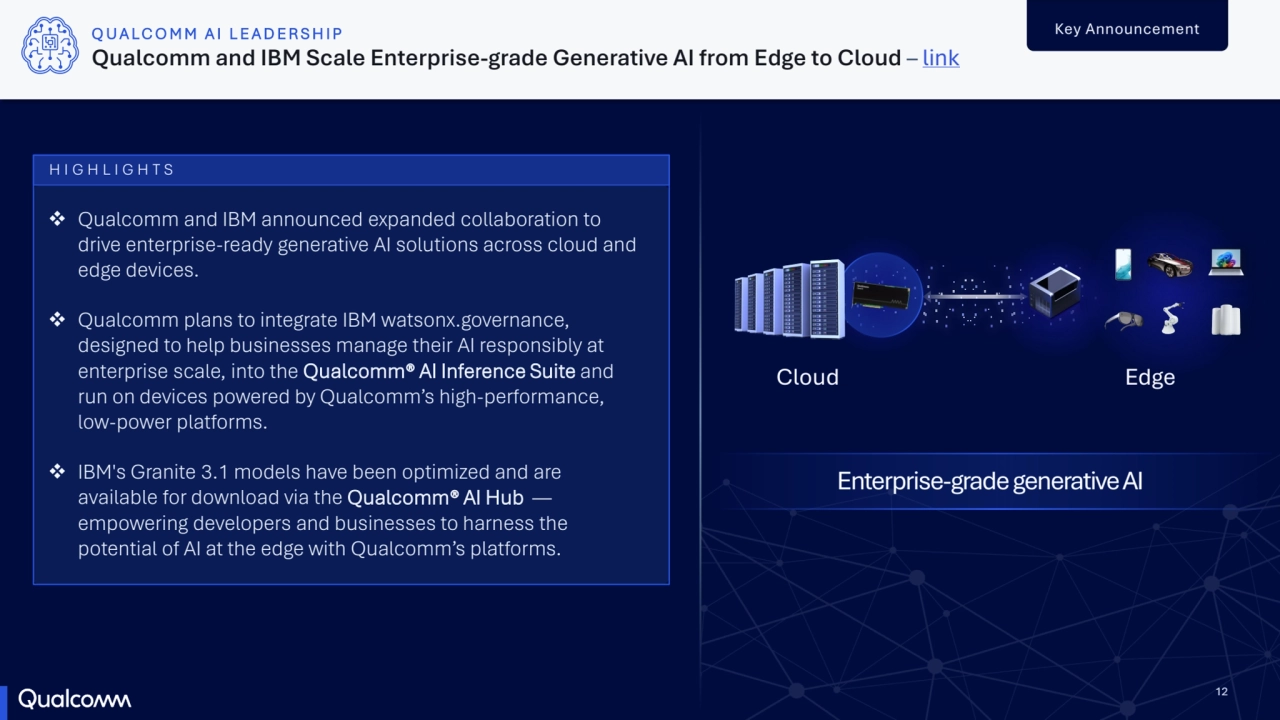 QUALCOMM AI LEADERSHIP
Qualcomm and IBM Scale Enterprise-grade Generative AI from Edge to Cloud – link

Key Announcement

HIGHLIGHTS

❖ Qualcomm and IBM announced expanded collaboration to drive enterprise-ready generative AI solutions across cloud and edge devices.

❖ Qualcomm plans to integrate IBM watsonx.governance, designed to help businesses manage their AI responsibly at enterprise scale, into the Qualcomm® AI Inference Suite and run on devices powered by Qualcomm's high-performance, low-power platforms.

❖ IBM's Granite 3.1 models have been optimized and are available for download via the Qualcomm® AI Hub — empowering developers and businesses to harness the potential of AI at the edge with Qualcomm's platforms.

Cloud

Edge

Enterprise-grade generative AI

Qualcomm

12